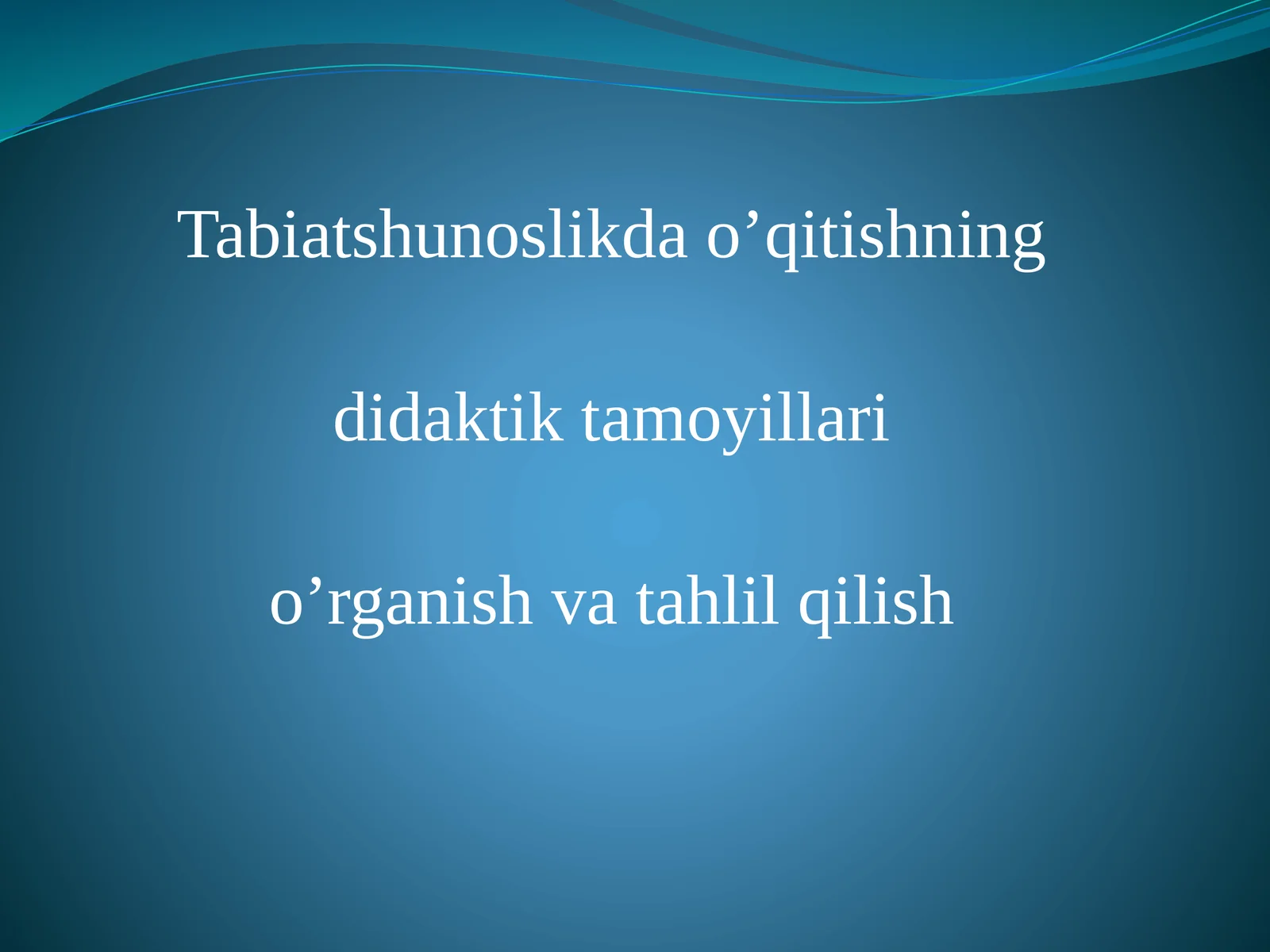 Tabiatshunoslikda o’qitishning

didaktik tamoyillari

o’rganish va tahlil qilish